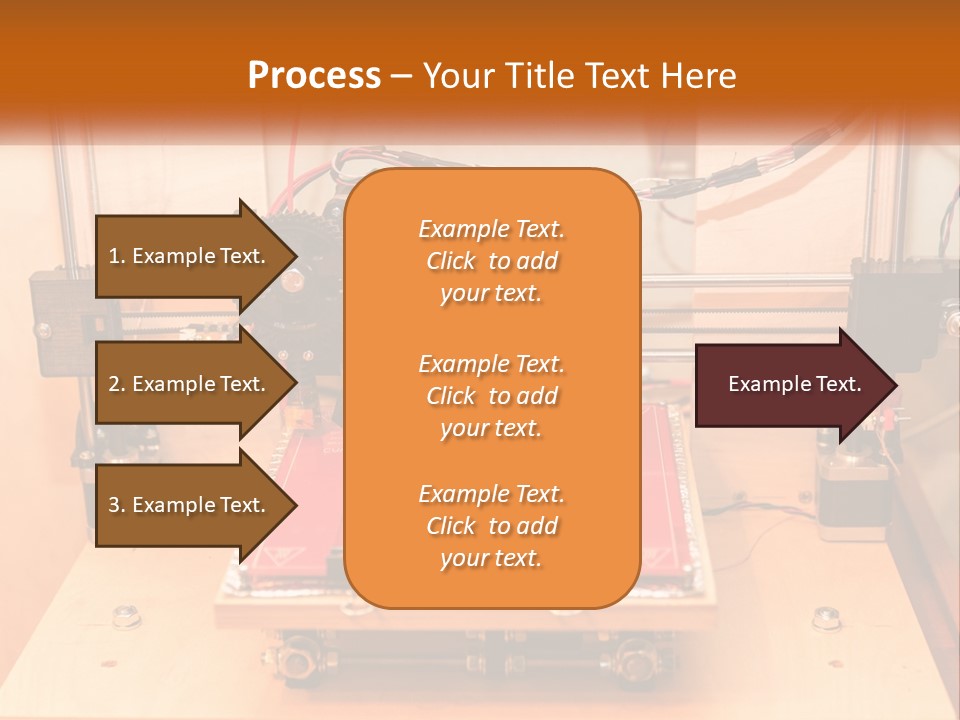 Process – Your Title Text Here

1. Example Text.

2. Example Text.

3. Example Text.

Example Text. Click to add your text.

Example Text. Click to add your text.

Example Text. Click to add your text.

Example Text.